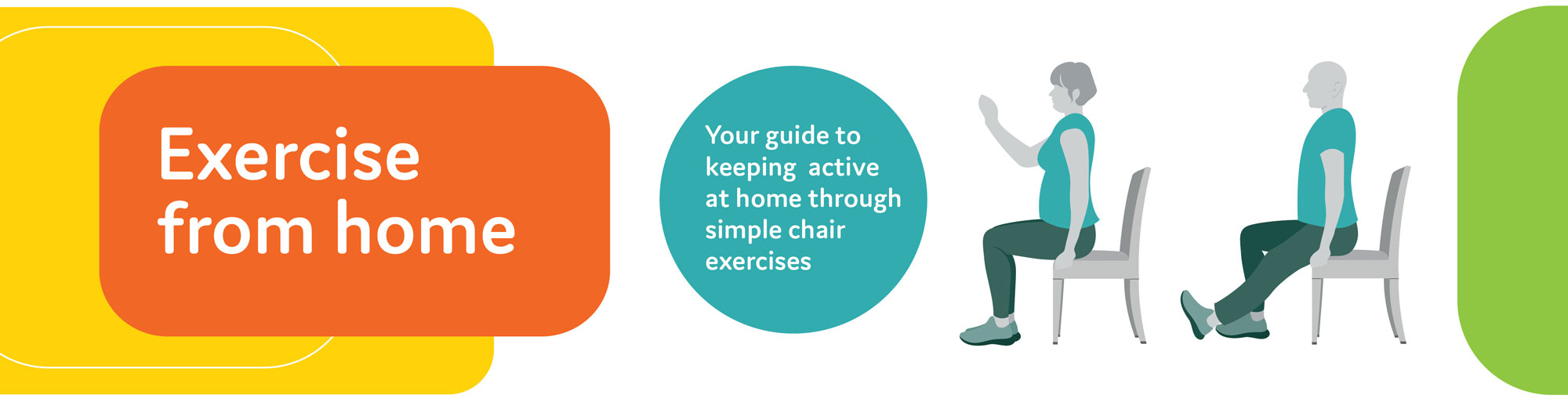 Exercise from home

Your guide to keeping active at home through simple chair exercises